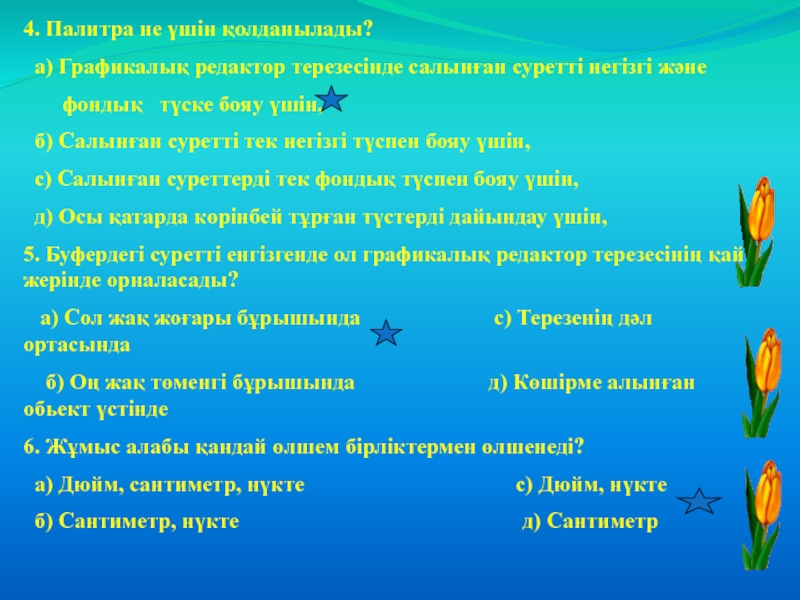 4. Палитра не үшін қолданылады?

а) Графикалық редактор терезесінде салынған суретті негізгі және фондық түске бояу үшін,

б) Салынған суретті тек негізгі түспен бояу үшін,

с) Салынған суреттерді тек фондық түспен бояу үшін,

д) Осы қатарда көрінбей тұрған түстерді дайындау үшін,

5. Буфердегі суретті енгізгенде ол графикалық редактор терезесінің қай жерінде орналасады?

а) Сол жақ жоғары бұрышында

с) Терезенің дәл ортасында

б) Оң жақ төменгі бұрышында

д) Көшірме алынған обьект үстінде

6. Жұмыс алабы қандай өлшем бірліктермен өлшенеді?

а) Дюйм, сантиметр, нүкте

с) Дюйм, нүкте

б) Сантиметр, нүкте

д) Сантиметр